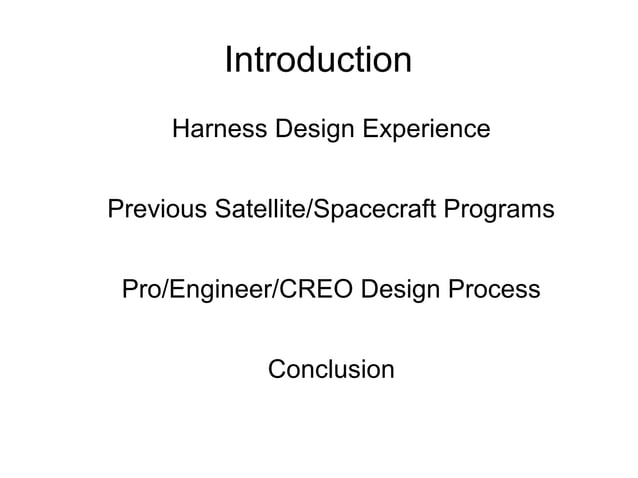 Introduction

Harness Design Experience

Previous Satellite/Spacecraft Programs

Pro/Engineer/CREO Design Process

Conclusion